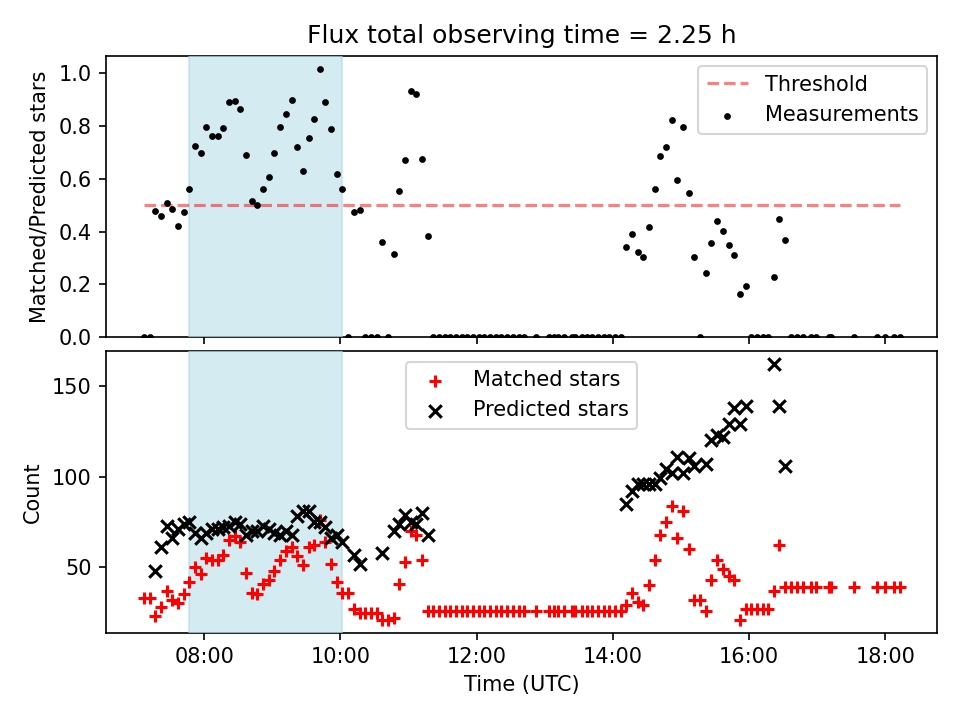 Flux total observing time = 2.25 h

Matched/Predicted stars

1.0
0.8
0.6
0.4
0.2
0.0

Threshold
Measurements

Count

150
100
50

Matched stars
Predicted stars

08:00
10:00
12:00
14:00
16:00
18:00

Time (UTC)